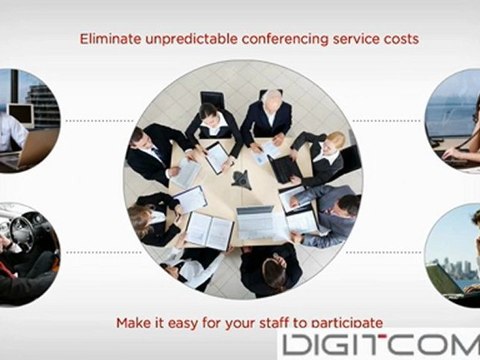 Eliminate unpredictable conferencing service costs

Make it easy for your staff to participate

DIGITCOM